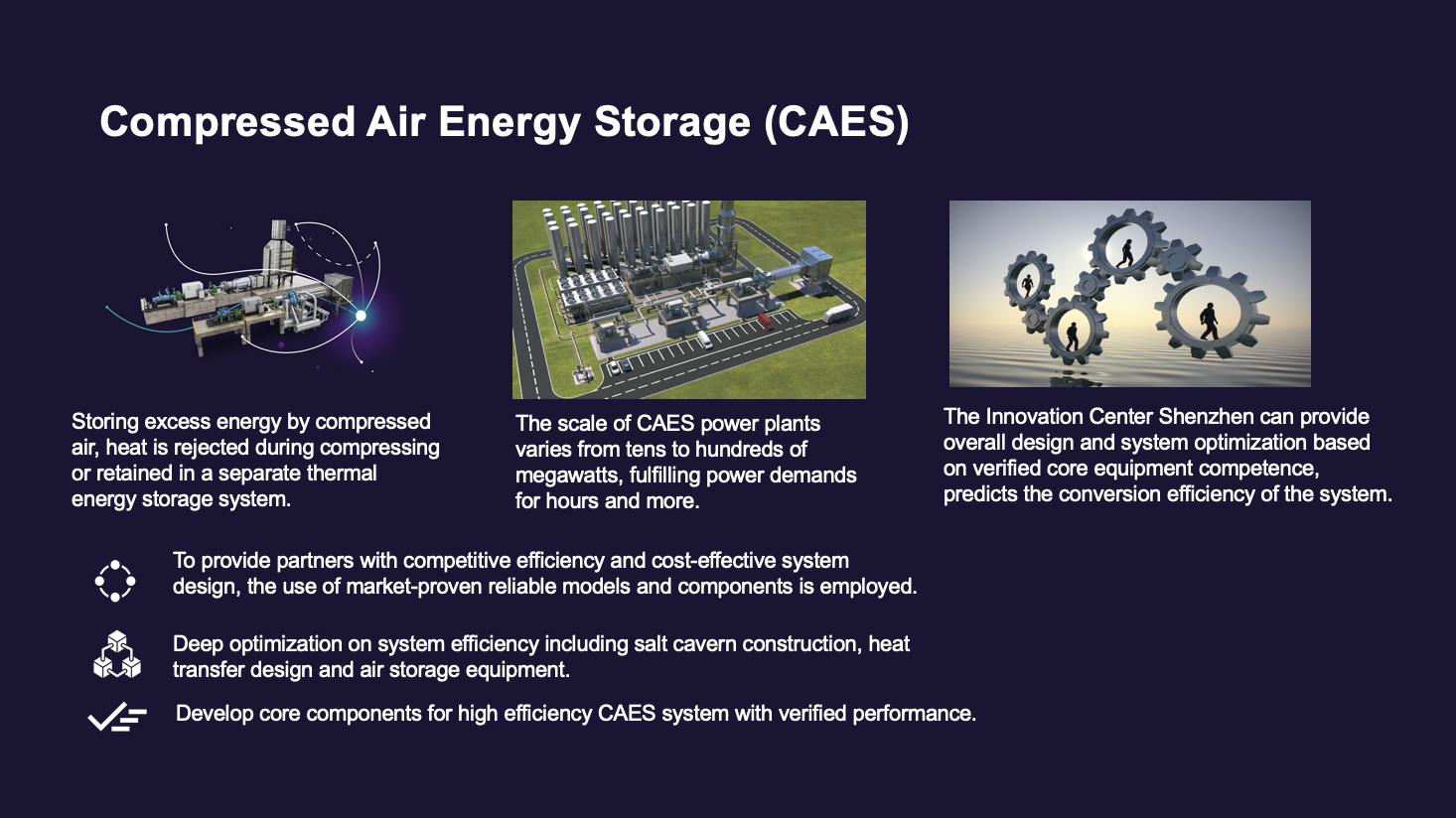 Compressed Air Energy Storage (CAES)

Storing excess energy by compressed air, heat is rejected during compressing or retained in a separate thermal energy storage system.

The scale of CAES power plants varies from tens to hundreds of megawatts, fulfilling power demands for hours and more.

The Innovation Center Shenzhen can provide overall design and system optimization based on verified core equipment competence, predicts the conversion efficiency of the system.

To provide partners with competitive efficiency and cost-effective system design, the use of market-proven reliable models and components is employed.

Deep optimization on system efficiency including salt cavern construction, heat transfer design and air storage equipment.

Develop core components for high efficiency CAES system with verified performance.